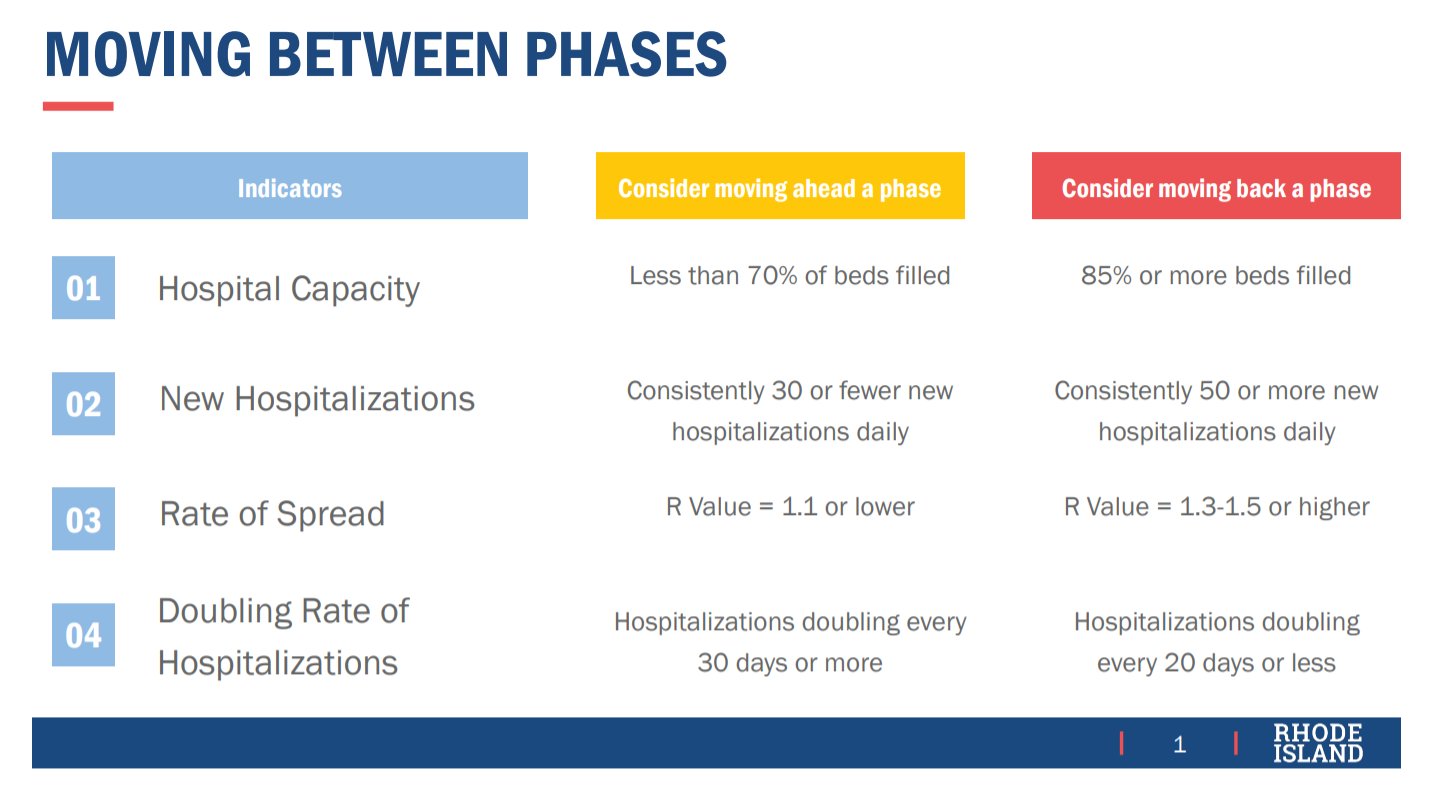 MOVING BETWEEN PHASES

| Indicators | Consider moving ahead a phase | Consider moving back a phase |
|---|---|---|
| 01 Hospital Capacity | Less than 70% of beds filled | 85% or more beds filled |
| 02 New Hospitalizations | Consistently 30 or fewer new hospitalizations daily | Consistently 50 or more new hospitalizations daily |
| 03 Rate of Spread | R Value = 1.1 or lower | R Value = 1.3-1.5 or higher |
| 04 Doubling Rate of Hospitalizations | Hospitalizations doubling every 30 days or more | Hospitalizations doubling every 20 days or less |

1

RHODE ISLAND